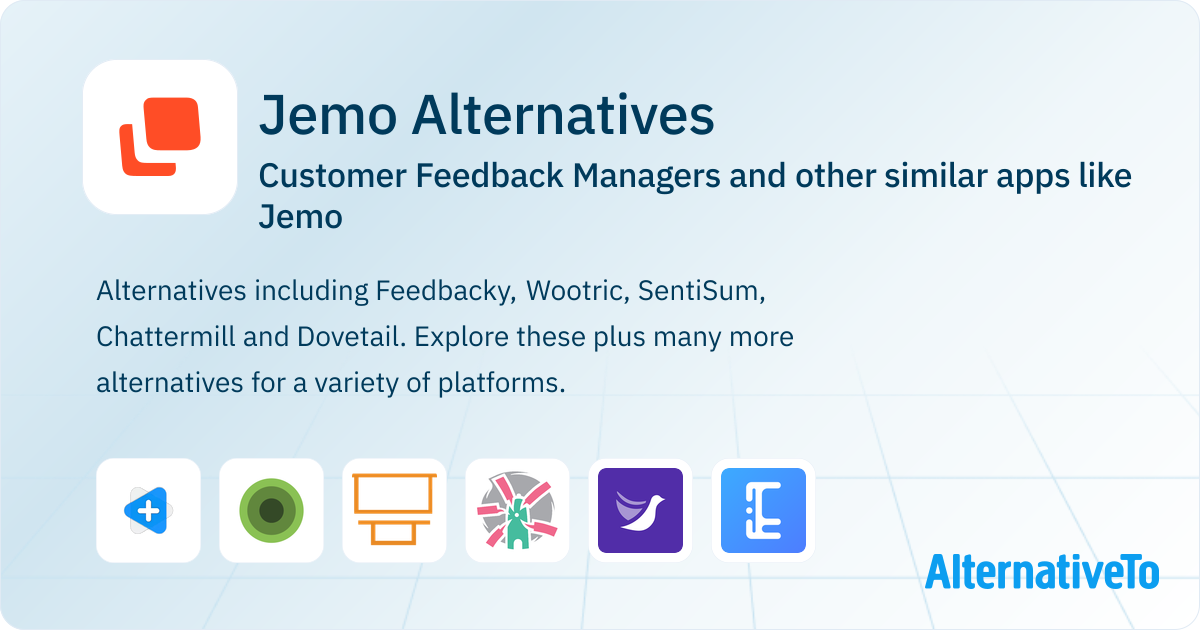 Jemo Alternatives

Customer Feedback Managers and other similar apps like Jemo

Alternatives including Feedbacky, Wootric, SentiSum, Chattermill and Dovetail. Explore these plus many more alternatives for a variety of platforms.

AlternativeTo